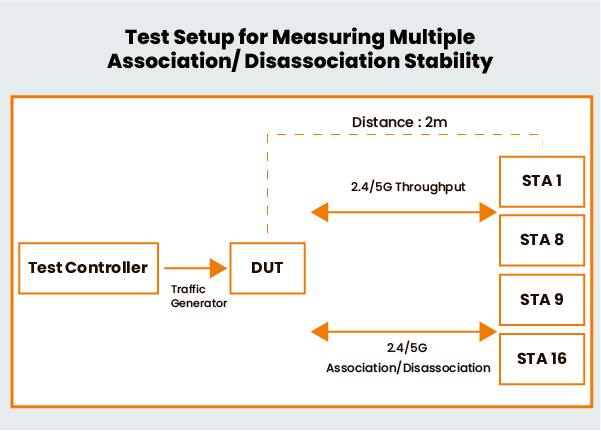 Test Setup for Measuring Multiple Association/ Disassociation Stability

Distance : 2m

2.4/5G Throughput

STA 1

STA 8

Test Controller

Traffic Generator

DUT

STA 9

2.4/5G Association/Disassociation

STA 16